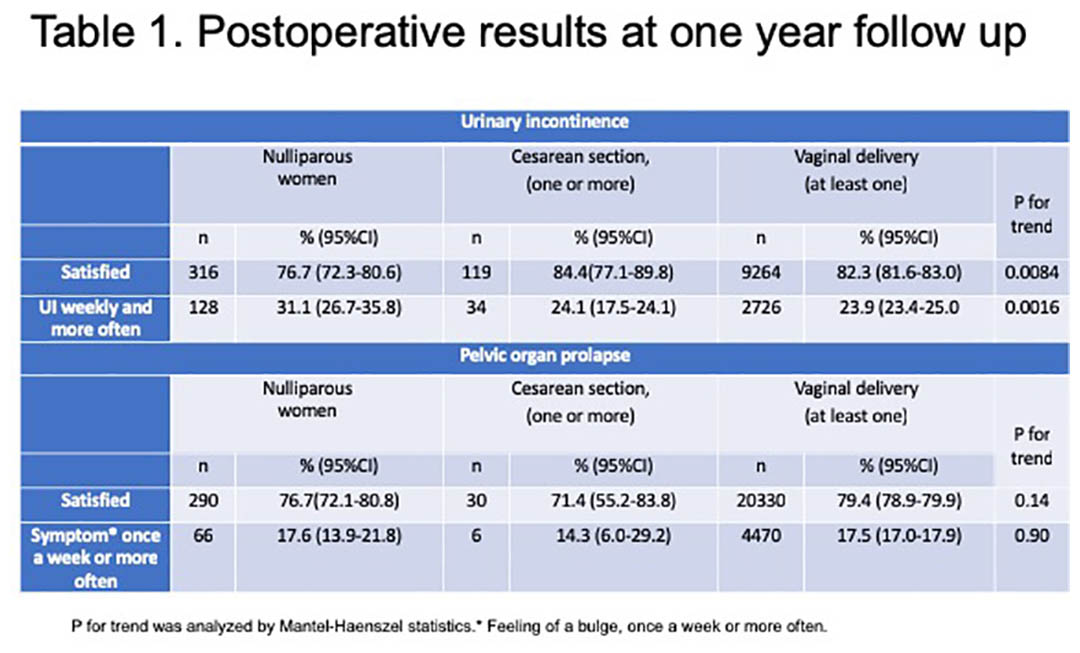 Table 1. Postoperative results at one year follow up

| Urinary incontinence | | | | | | | |
|---|---|---|---|---|---|---|---|
| | Nulliparous women | | Cesarean section, (one or more) | | Vaginal delivery (at least one) | | P for trend |
| | n | % (95%CI) | n | % (95%CI) | n | % (95%CI) | |
| Satisfied | 316 | 76.7 (72.3-80.6) | 119 | 84.4(77.1-89.8) | 9264 | 82.3 (81.6-83.0) | 0.0084 |
| UI weekly and more often | 128 | 31.1 (26.7-35.8) | 34 | 24.1 (17.5-24.1) | 2726 | 23.9 (23.4-25.0 | 0.0016 |
| Pelvic organ prolapse | | | | | | | |
| | Nulliparous women | | Cesarean section, (one or more) | | Vaginal delivery (at least one) | | P for trend |
| | n | % (95%CI) | n | % (95%CI) | n | % (95%CI) | |
| Satisfied | 290 | 76.7(72.1-80.8) | 30 | 71.4 (55.2-83.8) | 20330 | 79.4 (78.9-79.9) | 0.14 |
| Symptom* once a week or more often | 66 | 17.6 (13.9-21.8) | 6 | 14.3 (6.0-29.2) | 4470 | 17.5 (17.0-17.9) | 0.90 |

P for trend was analyzed by Mantel-Haenszel statistics.* Feeling of a bulge, once a week or more often.